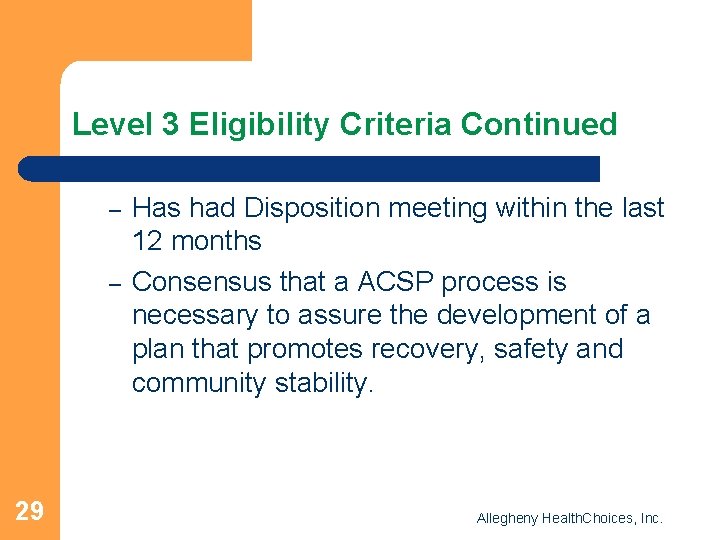 Level 3 Eligibility Criteria Continued

– Has had Disposition meeting within the last 12 months

– Consensus that a ACSP process is necessary to assure the development of a plan that promotes recovery, safety and community stability.

29

Allegheny HealthChoices, Inc.